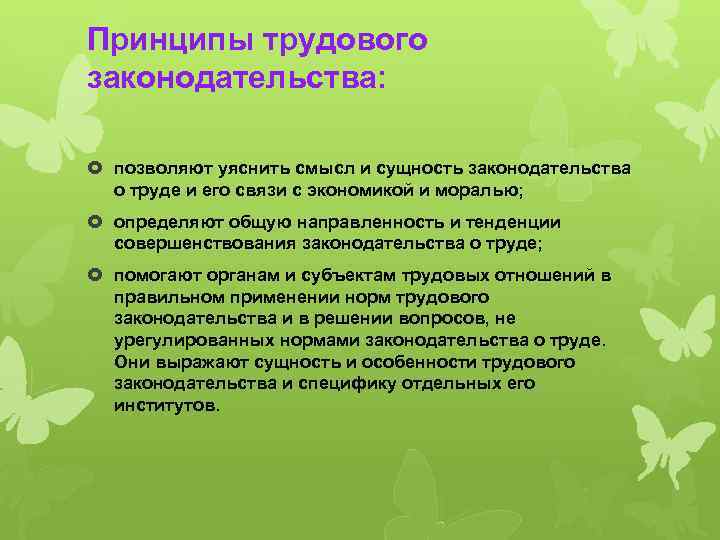 Принципы трудового законодательства:

позволяют уяснить смысл и сущность законодательства о труде и его связи с экономикой и моралью;

определяют общую направленность и тенденции совершенствования законодательства о труде;

помогают органам и субъектам трудовых отношений в правильном применении норм трудового законодательства и в решении вопросов, не урегулированных нормами законодательства о труде. Они выражают сущность и особенности трудового законодательства и специфику отдельных его институтов.